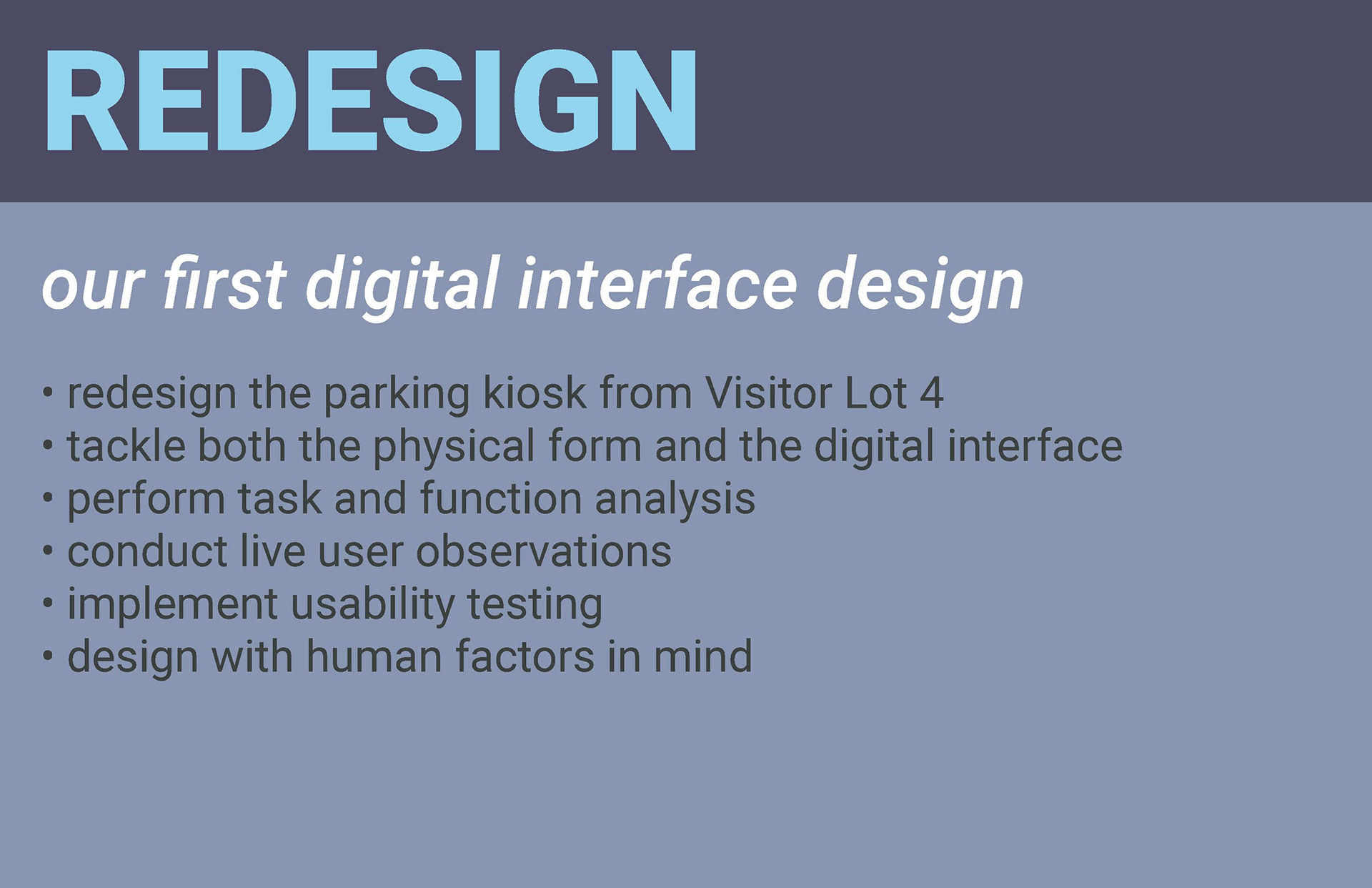 REDESIGN

our first digital interface design

• redesign the parking kiosk from Visitor Lot 4
• tackle both the physical form and the digital interface
• perform task and function analysis
• conduct live user observations
• implement usability testing
• design with human factors in mind